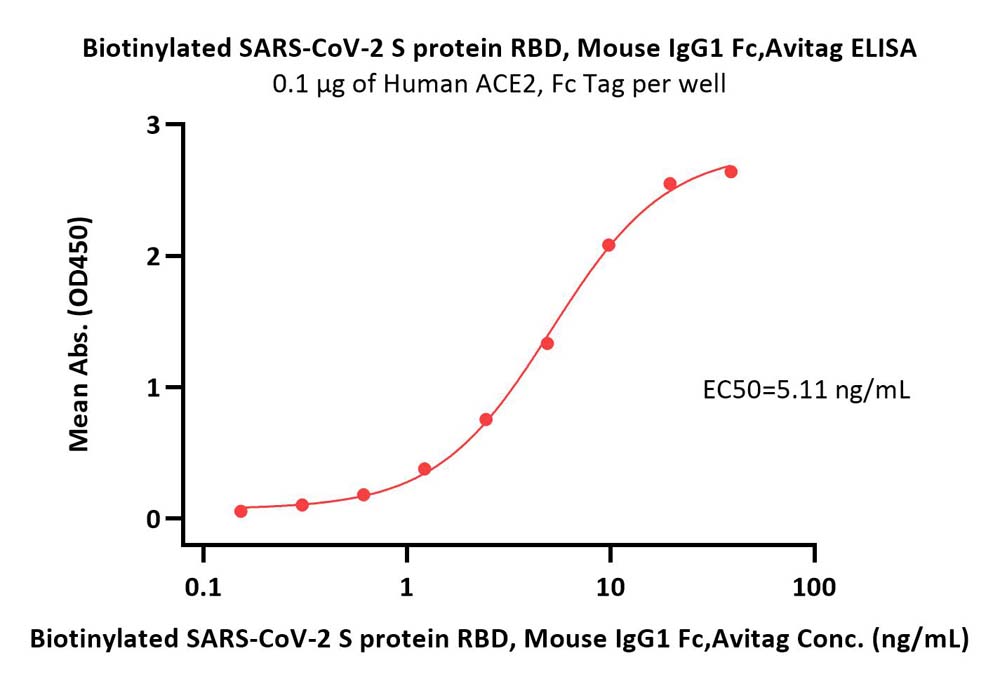 Biotinylated SARS-CoV-2 S protein RBD, Mouse IgG1 Fc,Avitag ELISA
0.1 μg of Human ACE2, Fc Tag per well

Mean Abs. (OD450)

3
2
1
0

EC50=5.11 ng/mL

0.1
1
10
100

Biotinylated SARS-CoV-2 S protein RBD, Mouse IgG1 Fc,Avitag Conc. (ng/mL)